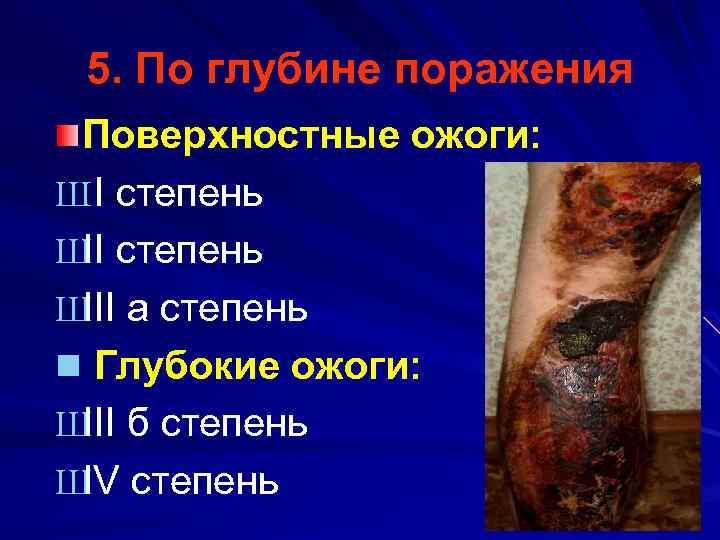 5. По глубине поражения

Поверхностные ожоги:

ШI степень

ШII степень

ШIII а степень

Глубокие ожоги:

ШIII б степень

ШIV степень